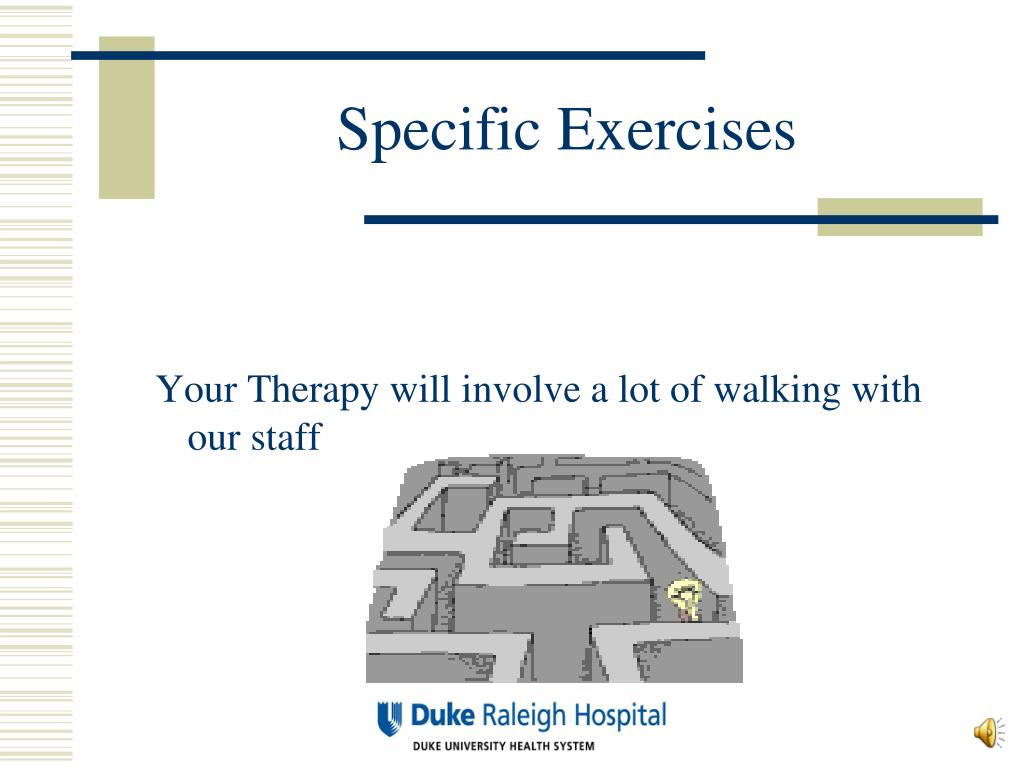 Specific Exercises

Your Therapy will involve a lot of walking with our staff

Duke Raleigh Hospital
DUKE UNIVERSITY HEALTH SYSTEM